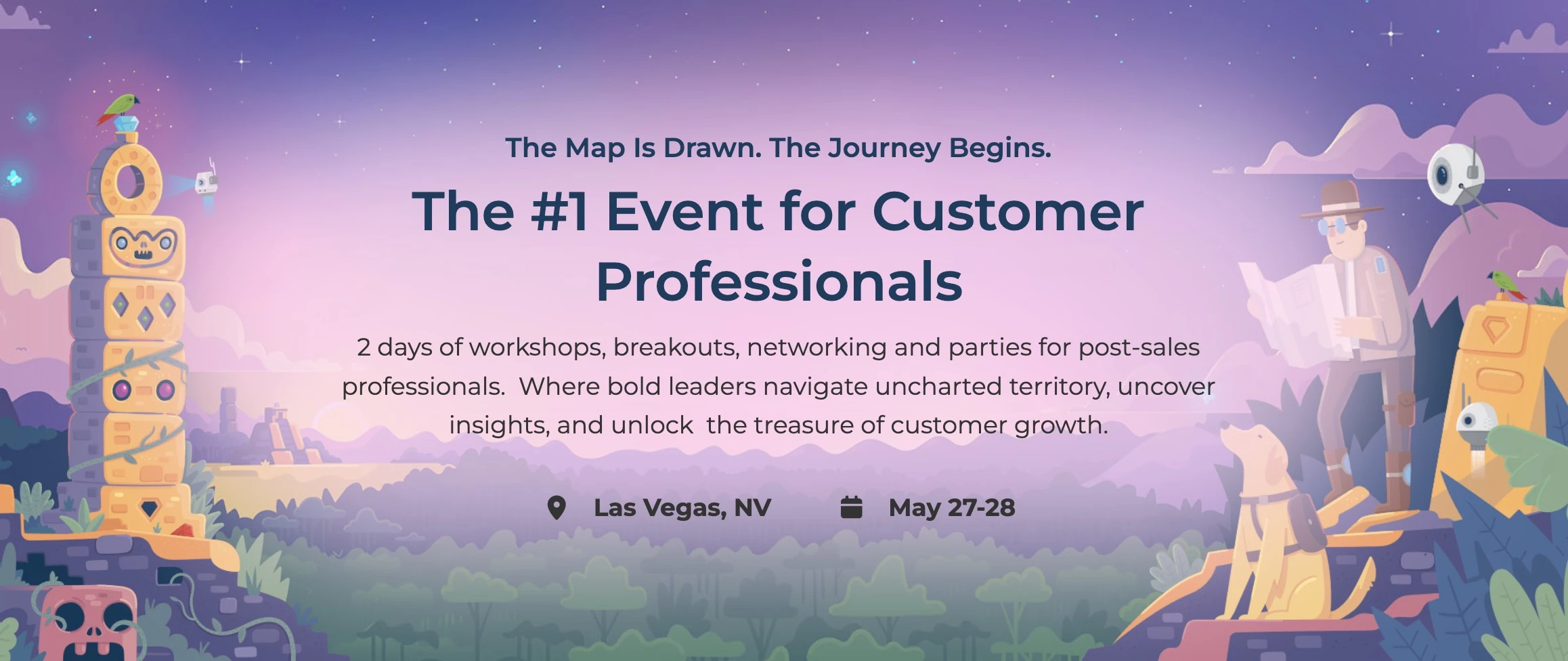 The Map Is Drawn. The Journey Begins.

The #1 Event for Customer Professionals

2 days of workshops, breakouts, networking and parties for post-sales professionals. Where bold leaders navigate uncharted territory, uncover insights, and unlock the treasure of customer growth.

Las Vegas, NV

May 27-28